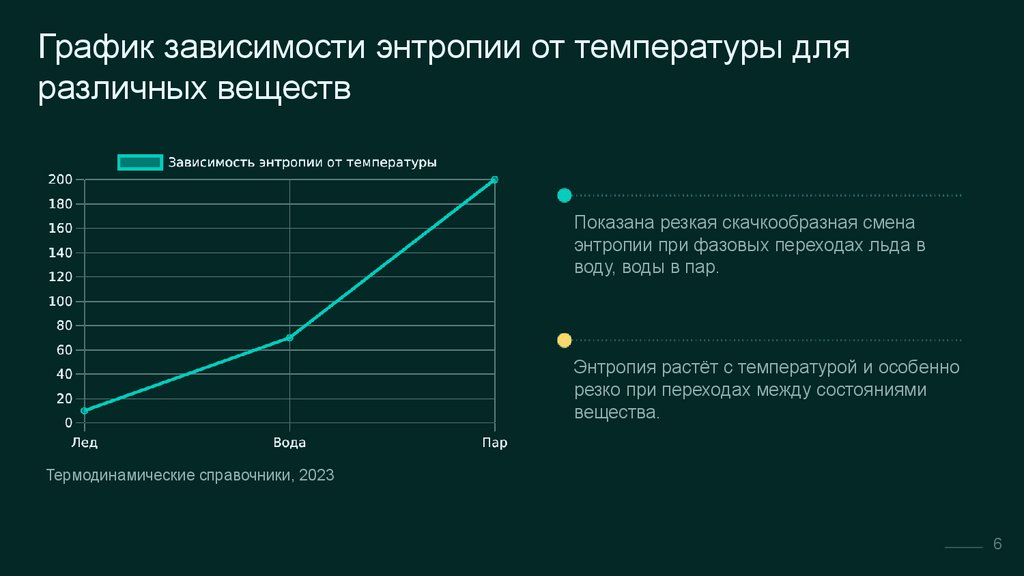 График зависимости энтропии от температуры для различных веществ

Зависимость энтропии от температуры

200
180
160
140
120
100
80
60
40
20
0

Лед
Вода
Пар

Термодинамические справочники, 2023

Показана резкая скачкообразная смена энтропии при фазовых переходах льда в воду, воды в пар.

Энтропия растёт с температурой и особенно резко при переходах между состояниями вещества.

6